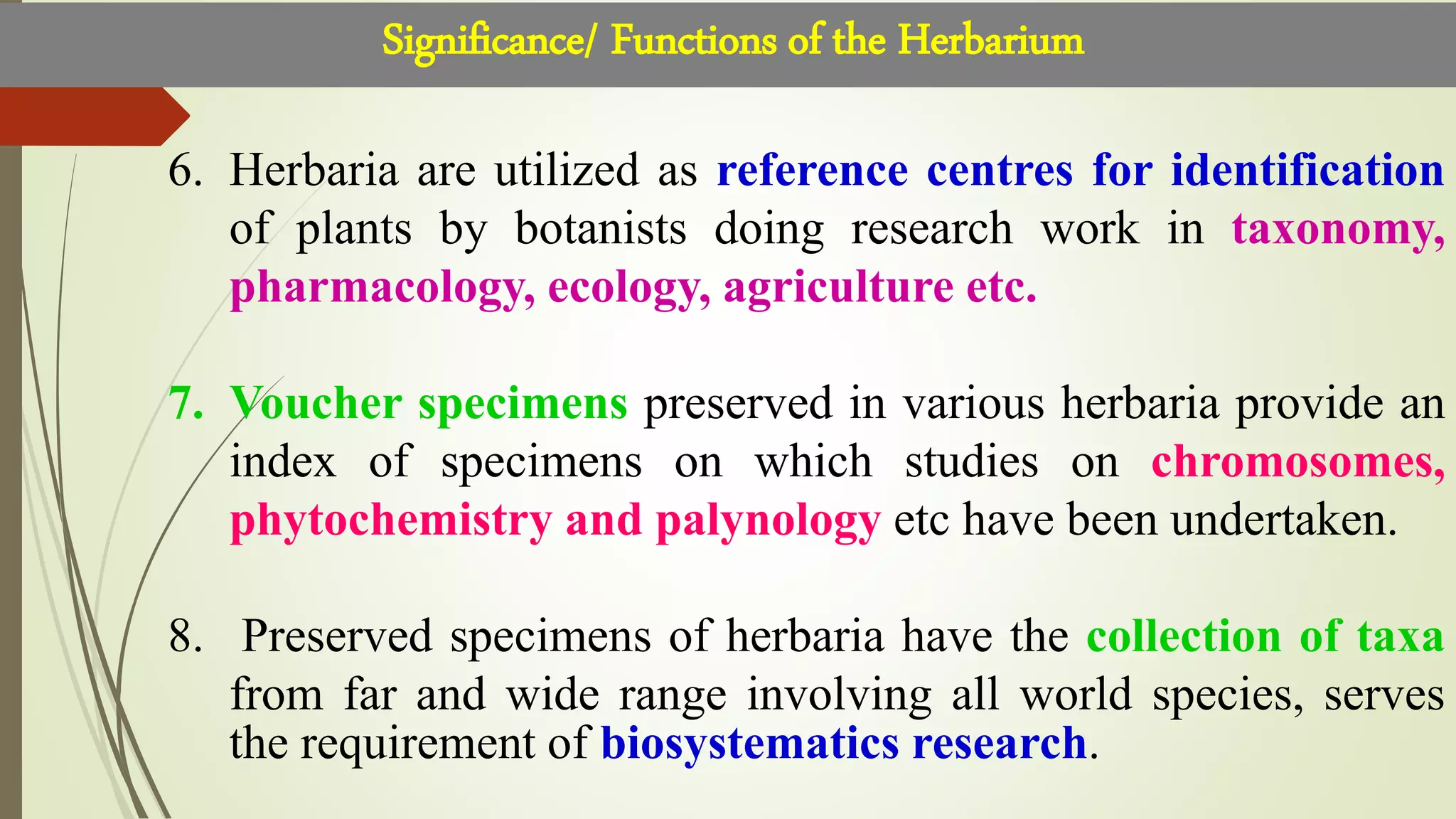 Significance/ Functions of the Herbarium

6. Herbaria are utilized as reference centres for identification of plants by botanists doing research work in taxonomy, pharmacology, ecology, agriculture etc.

7. Voucher specimens preserved in various herbaria provide an index of specimens on which studies on chromosomes, phytochemistry and palynology etc have been undertaken.

8. Preserved specimens of herbaria have the collection of taxa from far and wide range involving all world species, serves the requirement of biosystematics research.